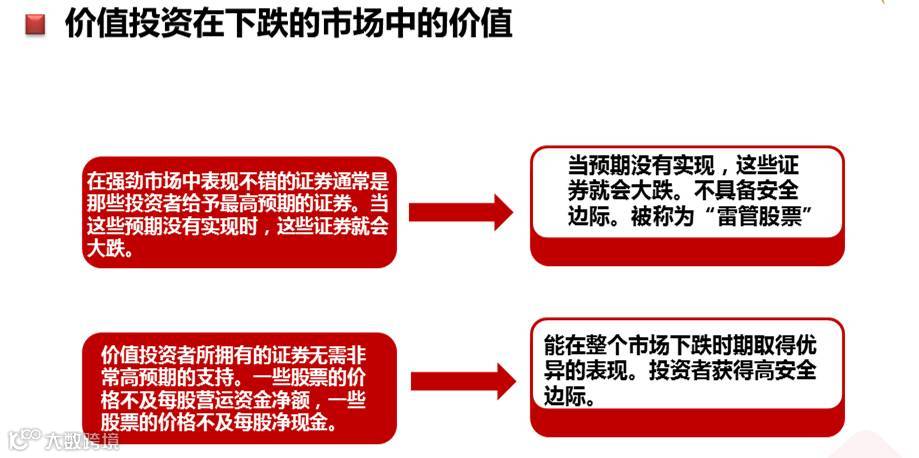 价值投资在下跌的市场中的价值

在强劲市场中表现不错的证券通常是那些投资者给予最高预期的证券。当这些预期没有实现时，这些证券就会大跌。

当预期没有实现，这些证券就会大跌。不具备安全边际。被称为“雷管股票”

价值投资者所拥有的证券无需非常高预期的支持。一些股票的价格不及每股营运资金净额，一些股票的价格不及每股净现金。

能在整个市场下跌时期取得优异的表现。投资者获得高安全边际。

六数跨境